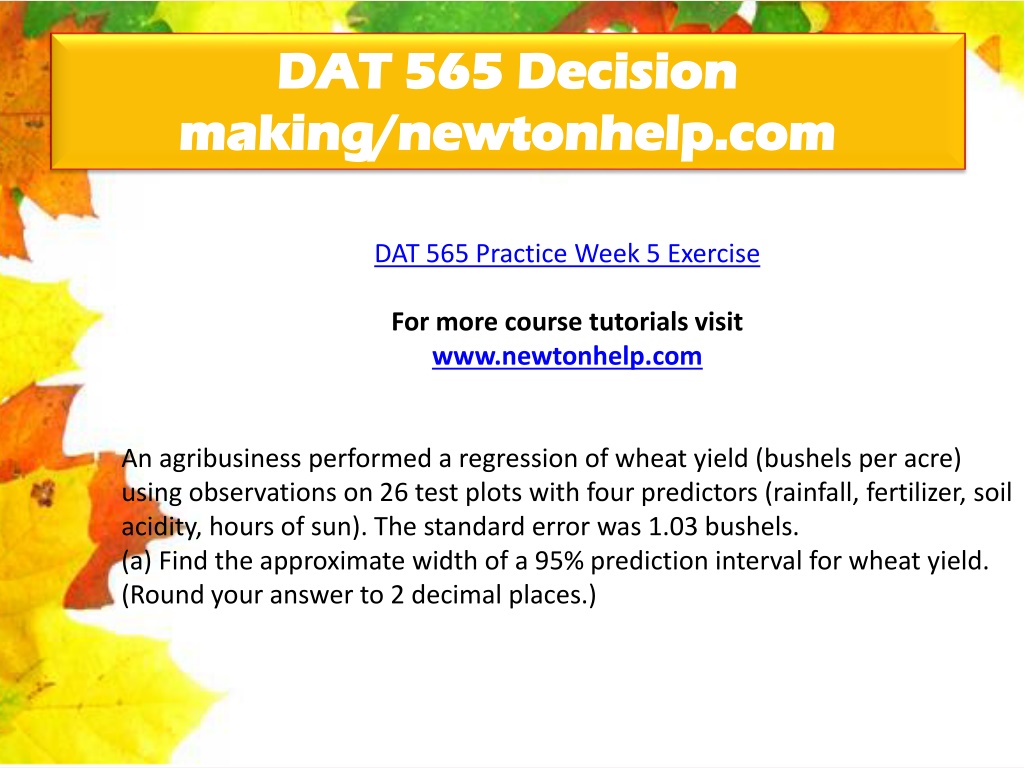 DAT 565 Decision making/newtonhelp.com

DAT 565 Practice Week 5 Exercise

For more course tutorials visit
www.newtonhelp.com

An agribusiness performed a regression of wheat yield (bushels per acre) using observations on 26 test plots with four predictors (rainfall, fertilizer, soil acidity, hours of sun). The standard error was 1.03 bushels.
(a) Find the approximate width of a 95% prediction interval for wheat yield. (Round your answer to 2 decimal places.)